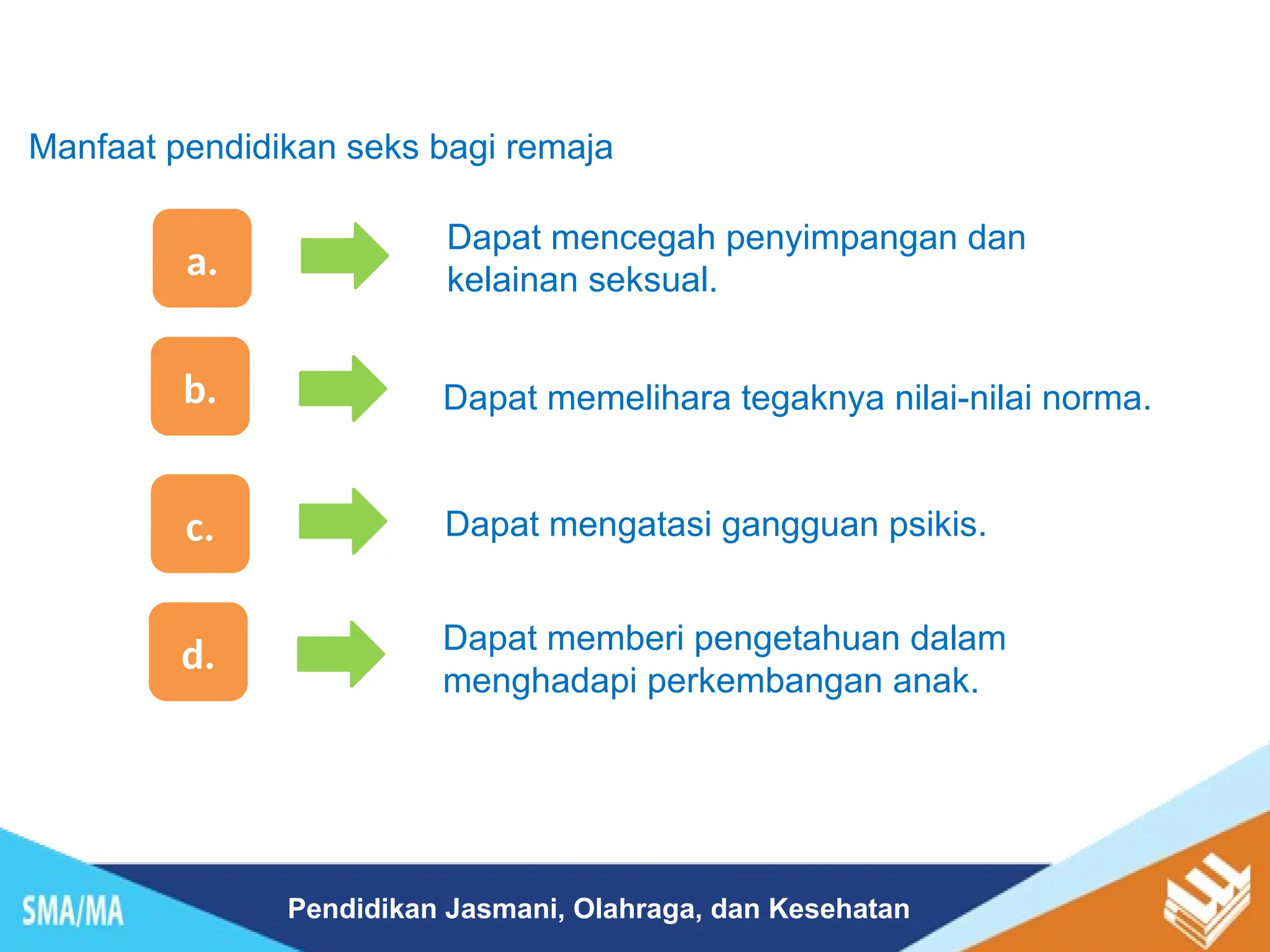 Manfaat pendidikan seks bagi remaja

a.

Dapat mencegah penyimpangan dan kelainan seksual.

b.

Dapat memelihara tegaknya nilai-nilai norma.

c.

Dapat mengatasi gangguan psikis.

d.

Dapat memberi pengetahuan dalam menghadapi perkembangan anak.

SMA/MA

Pendidikan Jasmani, Olahraga, dan Kesehatan